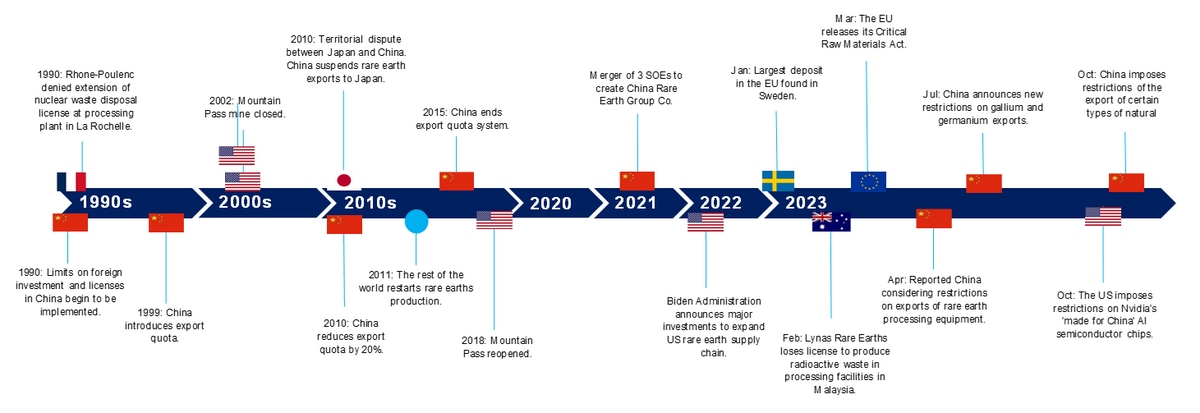 1990: Rhone-Poulenc denied extension of nuclear waste disposal license at processing plant in La Rochelle.

2002: Mountain Pass mine closed.

2010: Territorial dispute between Japan and China. China suspends rare earth exports to Japan.

2015: China ends export quota system.

Merger of 3 SOEs to create China Rare Earth Group Co.

Jan: Largest deposit in the EU found in Sweden.

Mar: The EU releases its Critical Raw Materials Act.

Jul: China announces new restrictions on gallium and germanium exports.

Oct: China imposes restrictions of the export of certain types of natural

1990s

2000s

2010s

2020

2021

2022

2023

1990: Limits on foreign investment and licenses in China begin to be implemented.

1999: China introduces export quota.

2010: China reduces export quota by 20%.

2011: The rest of the world restarts rare earths production.

2018: Mountain Pass reopened.

Biden Administration announces major investments to expand US rare earth supply chain.

Feb: Lynas Rare Earths loses license to produce radioactive waste in processing facilities in Malaysia.

Apr: Reported China considering restrictions on exports of rare earth processing equipment.

Oct: The US imposes restrictions on Nvidia's 'made for China' AI semiconductor chips.